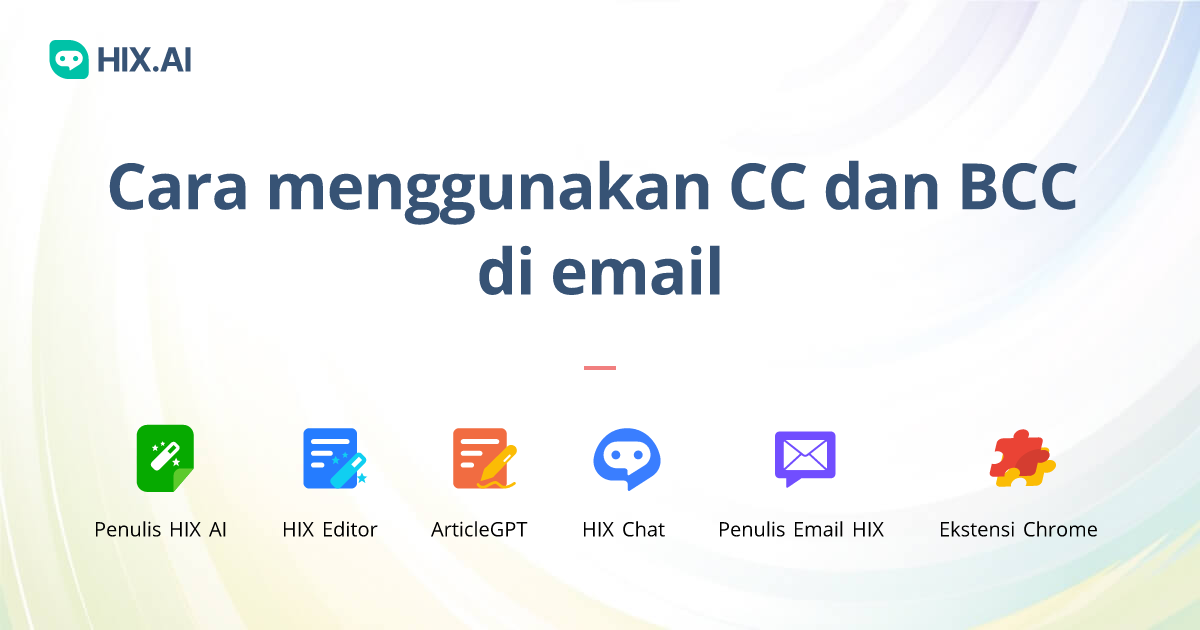 HIX.AI

Cara menggunakan CC dan BCC di email

Penulis HIX AI
HIX Editor
ArticleGPT
HIX Chat
Penulis Email HIX
Ekstensi Chrome